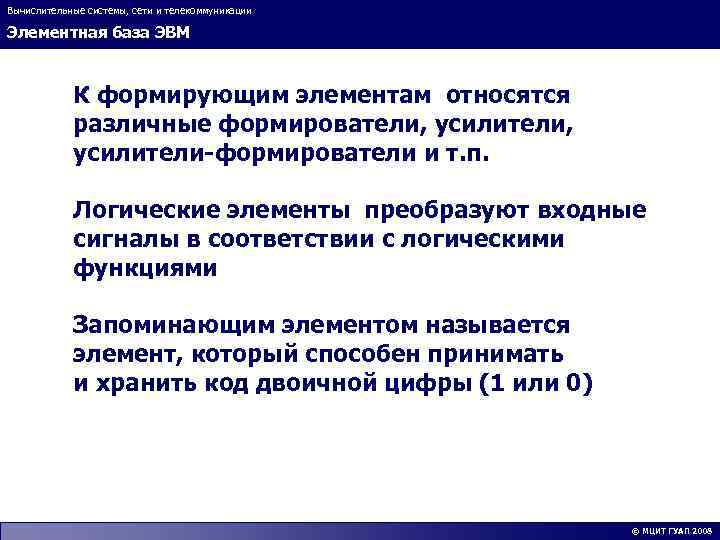 Вычислительные системы, сети и телекоммуникации

Элементная база ЭВМ

К формирующим элементам относятся различные формирователи, усилители, усилители-формирователи и т.п.

Логические элементы преобразуют входные сигналы в соответствии с логическими функциями

Запоминающим элементом называется элемент, который способен принимать и хранить код двоичной цифры (1 или 0)

© МЦИТ ГУАП 2008